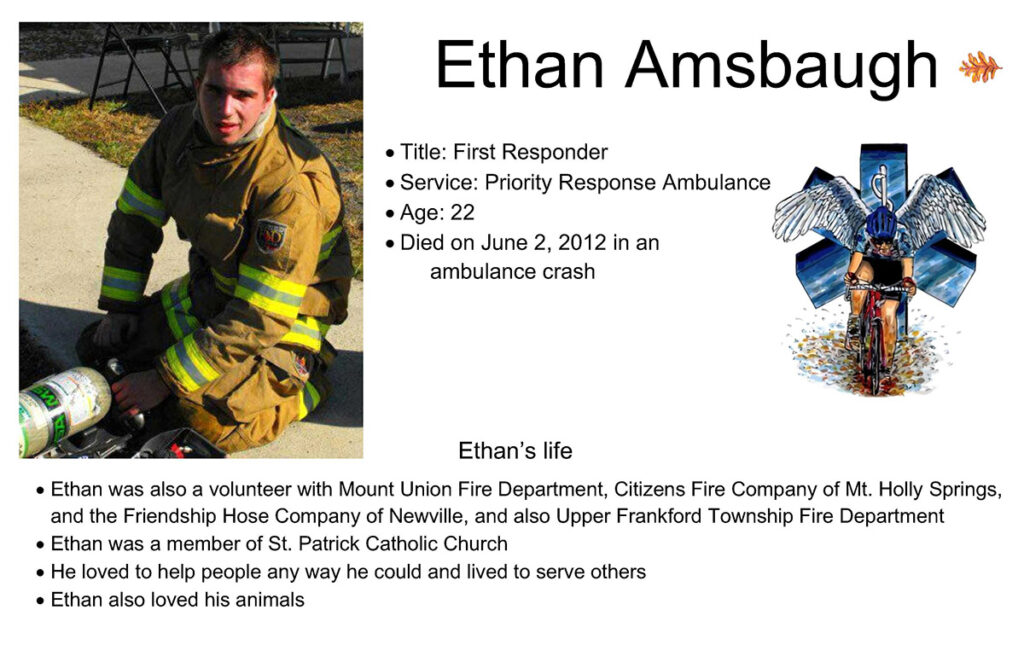 Ethan Amsbaugh

• Title: First Responder
• Service: Priority Response Ambulance
• Age: 22
• Died on June 2, 2012 in an ambulance crash

Ethan's life

• Ethan was also a volunteer with Mount Union Fire Department, Citizens Fire Company of Mt. Holly Springs, and the Friendship Hose Company of Newville, and also Upper Frankford Township Fire Department
• Ethan was a member of St. Patrick Catholic Church
• He loved to help people any way he could and lived to serve others
• Ethan also loved his animals